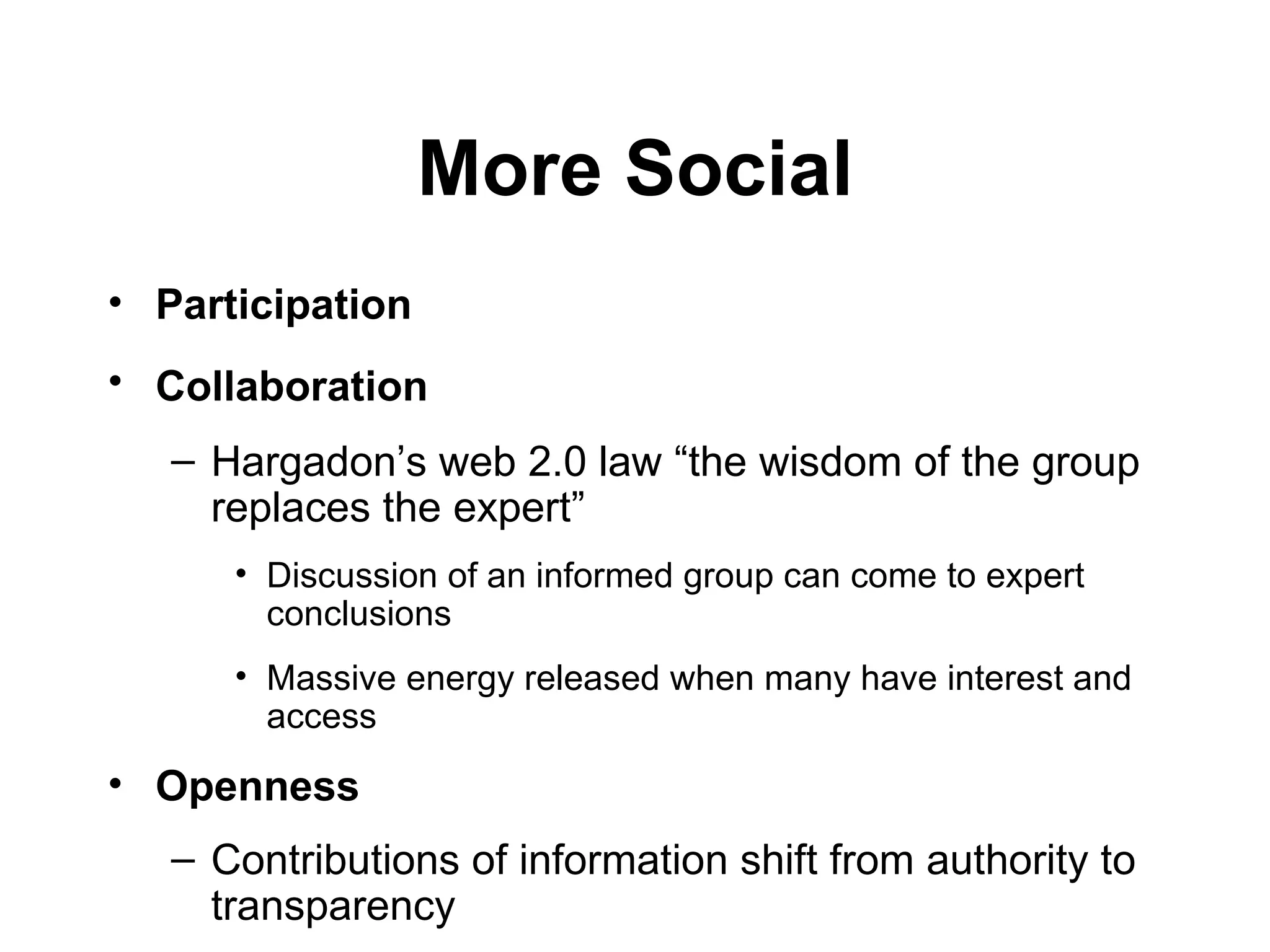 More Social

• Participation

• Collaboration

– Hargadon’s web 2.0 law “the wisdom of the group replaces the expert”

• Discussion of an informed group can come to expert conclusions

• Massive energy released when many have interest and access

• Openness

– Contributions of information shift from authority to transparency